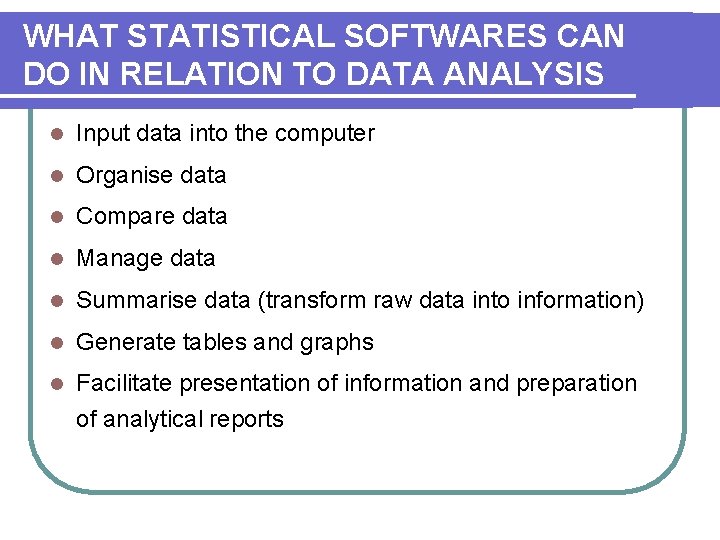 WHAT STATISTICAL SOFTWARES CAN DO IN RELATION TO DATA ANALYSIS

- Input data into the computer
- Organise data
- Compare data
- Manage data
- Summarise data (transform raw data into information)
- Generate tables and graphs
- Facilitate presentation of information and preparation of analytical reports